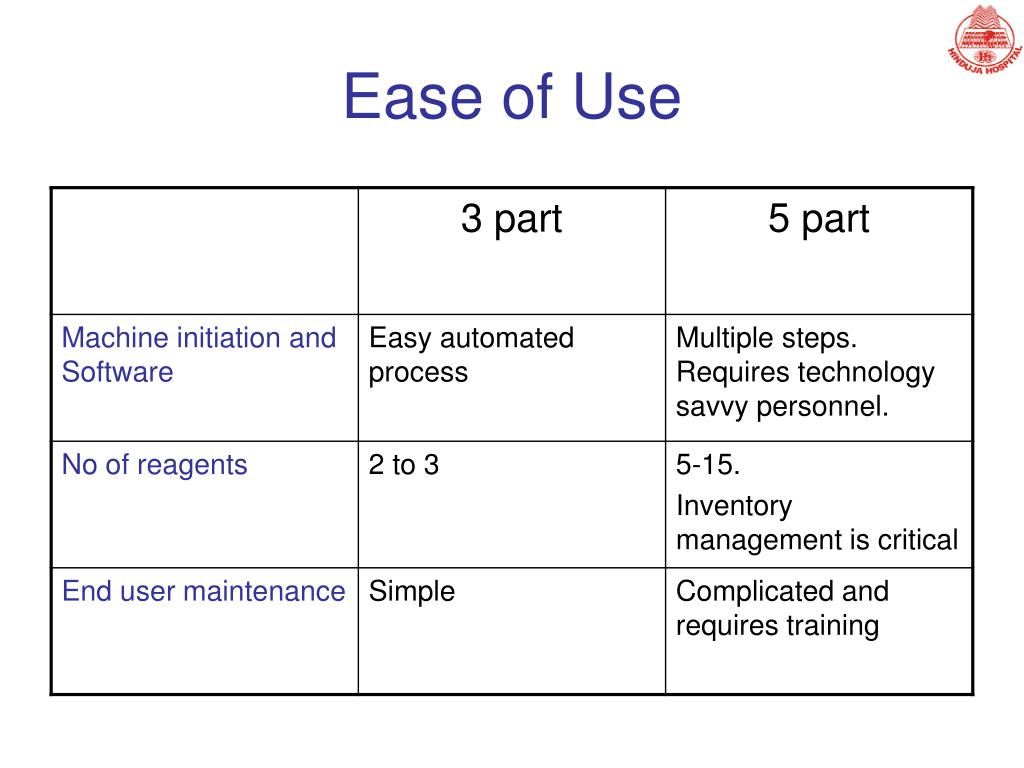 HINDUJA HOSPITAL

Ease of Use

| | 3 part | 5 part |
|---|---|---|
| Machine initiation and Software | Easy automated process | Multiple steps. Requires technology savvy personnel. |
| No of reagents | 2 to 3 | 5-15. Inventory management is critical |
| End user maintenance | Simple | Complicated and requires training |